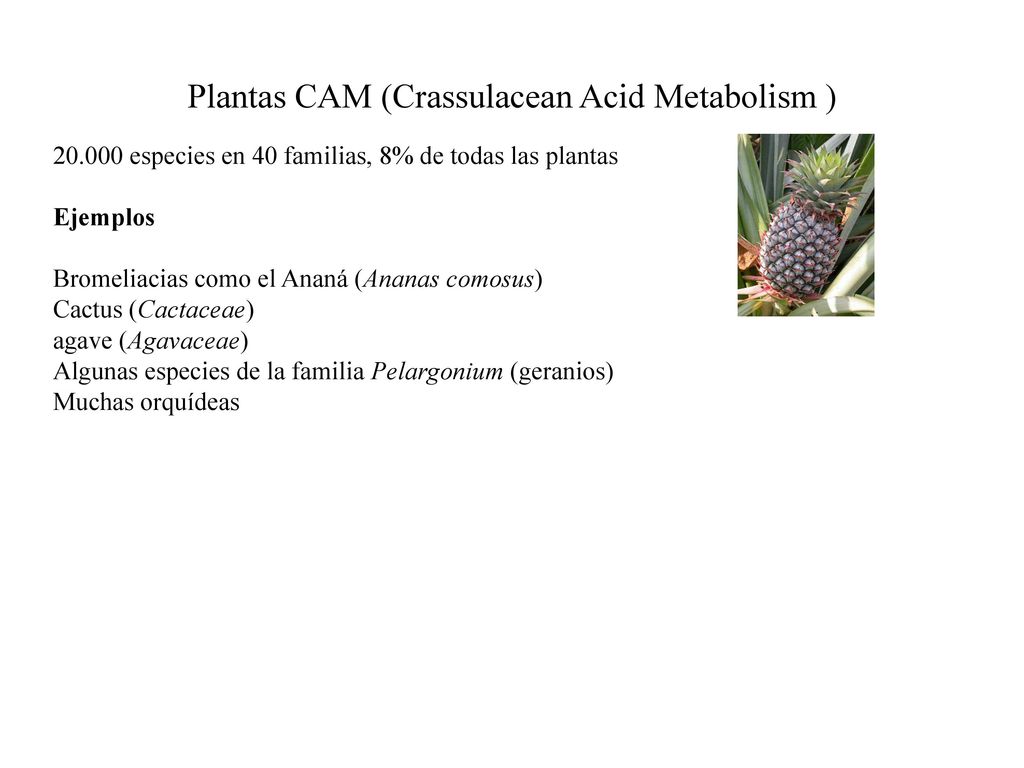 Plantas CAM (Crassulacean Acid Metabolism )

20.000 especies en 40 familias, 8% de todas las plantas

Ejemplos

Bromeliacias como el Ananá (Ananas comosus)
Cactus (Cactaceae)
agave (Agavaceae)
Algunas especies de la familia Pelargonium (geranios)
Muchas orquídeas